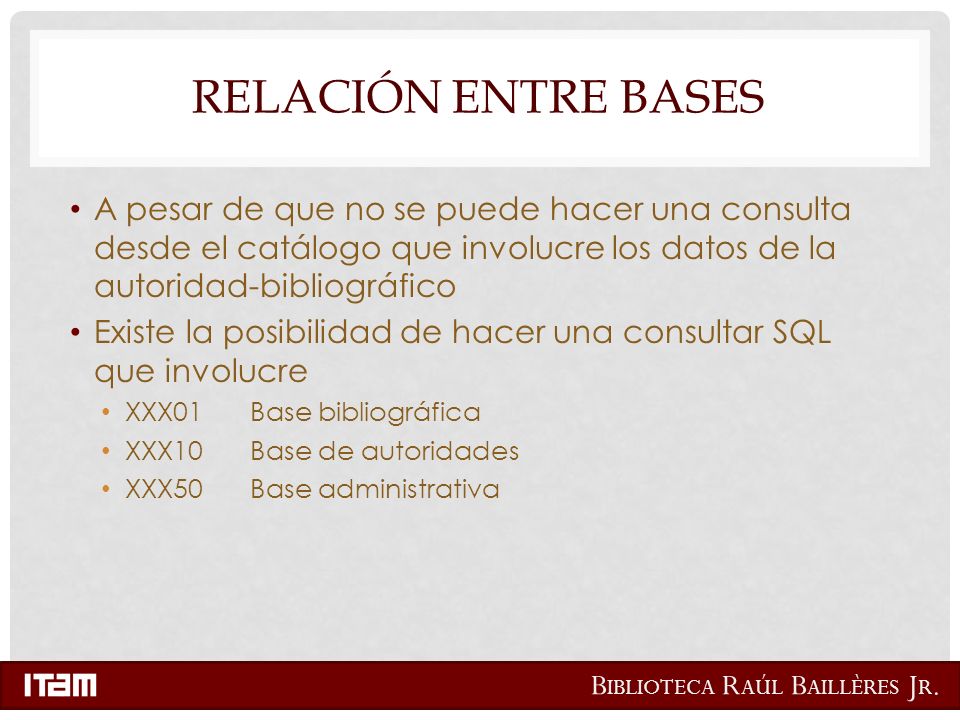 RELACIÓN ENTRE BASES

• A pesar de que no se puede hacer una consulta desde el catálogo que involucre los datos de la autoridad-bibliográfico

• Existe la posibilidad de hacer una consultar SQL que involucre

• XXX01 Base bibliográfica
• XXX10 Base de autoridades
• XXX50 Base administrativa

ITAM

BIBLIOTECA RAÚL BAILLÈRES JR.